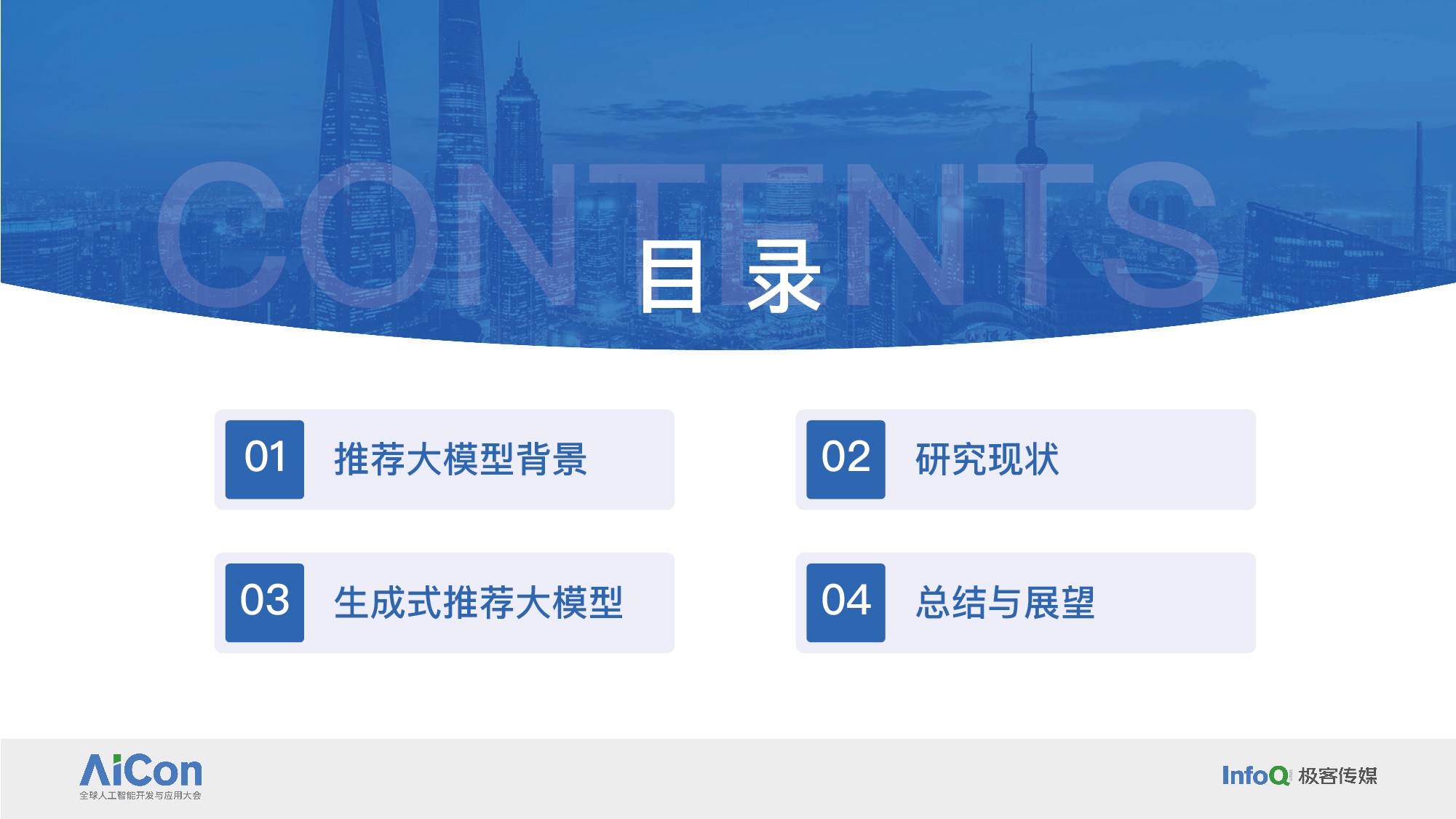 CONTENTS

目录

01 推荐大模型背景

02 研究现状

03 生成式推荐大模型

04 总结与展望

AiCon
全球人工智能开发与应用大会

InfoQ 极客传媒